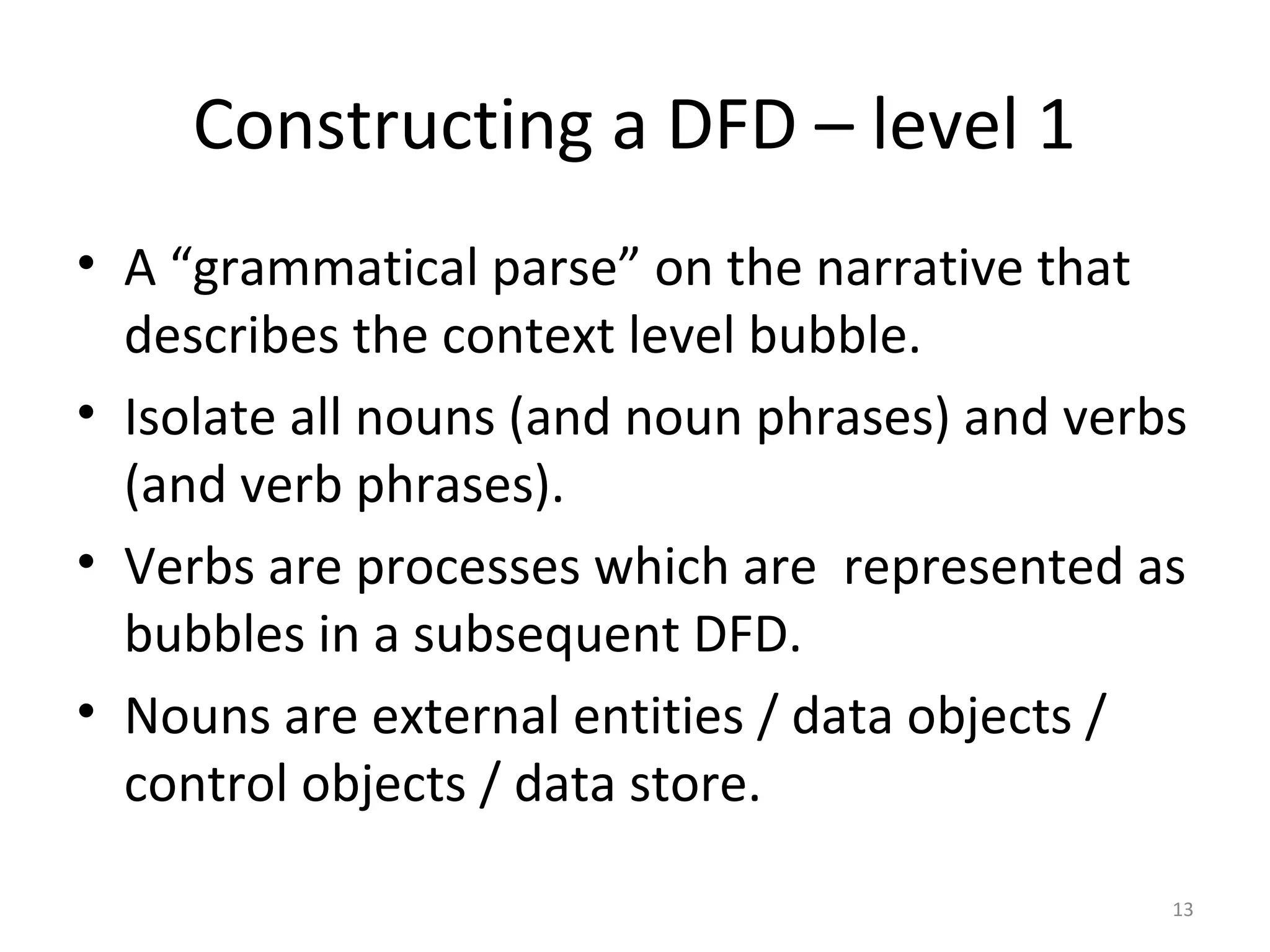 Constructing a DFD – level 1

• A “grammatical parse” on the narrative that describes the context level bubble.
• Isolate all nouns (and noun phrases) and verbs (and verb phrases).
• Verbs are processes which are represented as bubbles in a subsequent DFD.
• Nouns are external entities / data objects / control objects / data store.

13